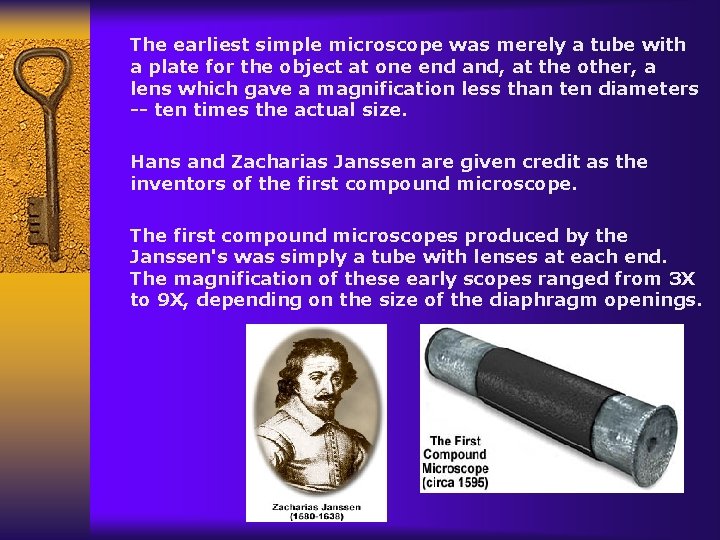 The earliest simple microscope was merely a tube with a plate for the object at one end and, at the other, a lens which gave a magnification less than ten diameters -- ten times the actual size.

Hans and Zacharias Janssen are given credit as the inventors of the first compound microscope.

The first compound microscopes produced by the Janssen's was simply a tube with lenses at each end. The magnification of these early scopes ranged from 3X to 9X, depending on the size of the diaphragm openings.

Zacharias Janssen
(1580-1638)

The First Compound Microscope (circa 1595)